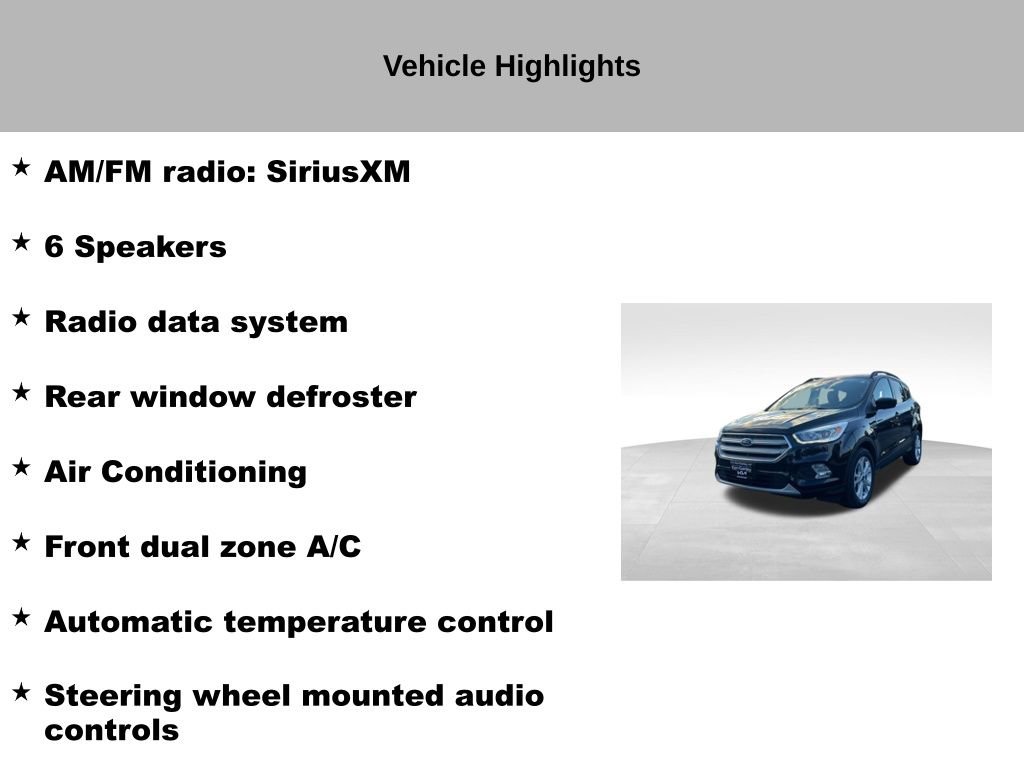 Vehicle Highlights

★ AM/FM radio: SiriusXM

★ 6 Speakers

★ Radio data system

★ Rear window defroster

★ Air Conditioning

★ Front dual zone A/C

★ Automatic temperature control

★ Steering wheel mounted audio controls